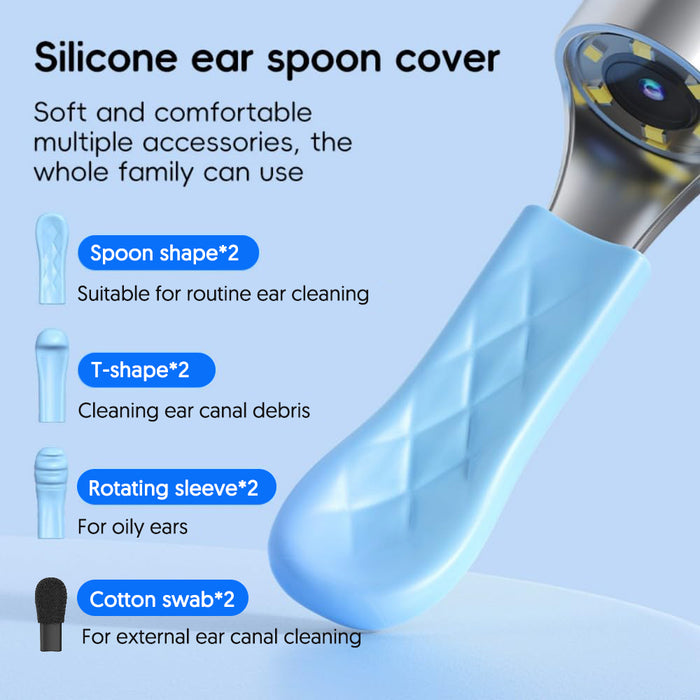 Silicone ear spoon cover

Soft and comfortable multiple accessories, the whole family can use

Spoon shape*2
Suitable for routine ear cleaning

T-shape*2
Cleaning ear canal debris

Rotating sleeve*2
For oily ears

Cotton swab*2
For external ear canal cleaning